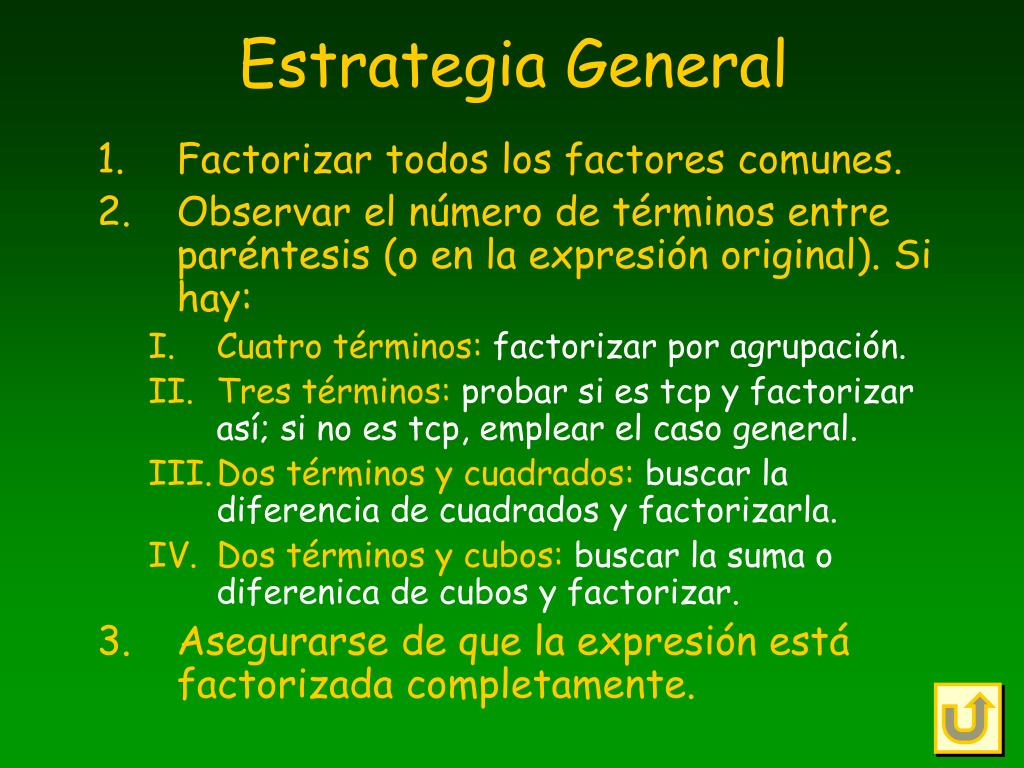 Estrategia General

1. Factorizar todos los factores comunes.
2. Observar el número de términos entre paréntesis (o en la expresión original). Si hay:
   I. Cuatro términos: factorizar por agrupación.
   II. Tres términos: probar si es tcp y factorizar así; si no es tcp, emplear el caso general.
   III. Dos términos y cuadrados: buscar la diferencia de cuadrados y factorizarla.
   IV. Dos términos y cubos: buscar la suma o diferenica de cubos y factorizar.
3. Asegurarse de que la expresión está factorizada completamente.